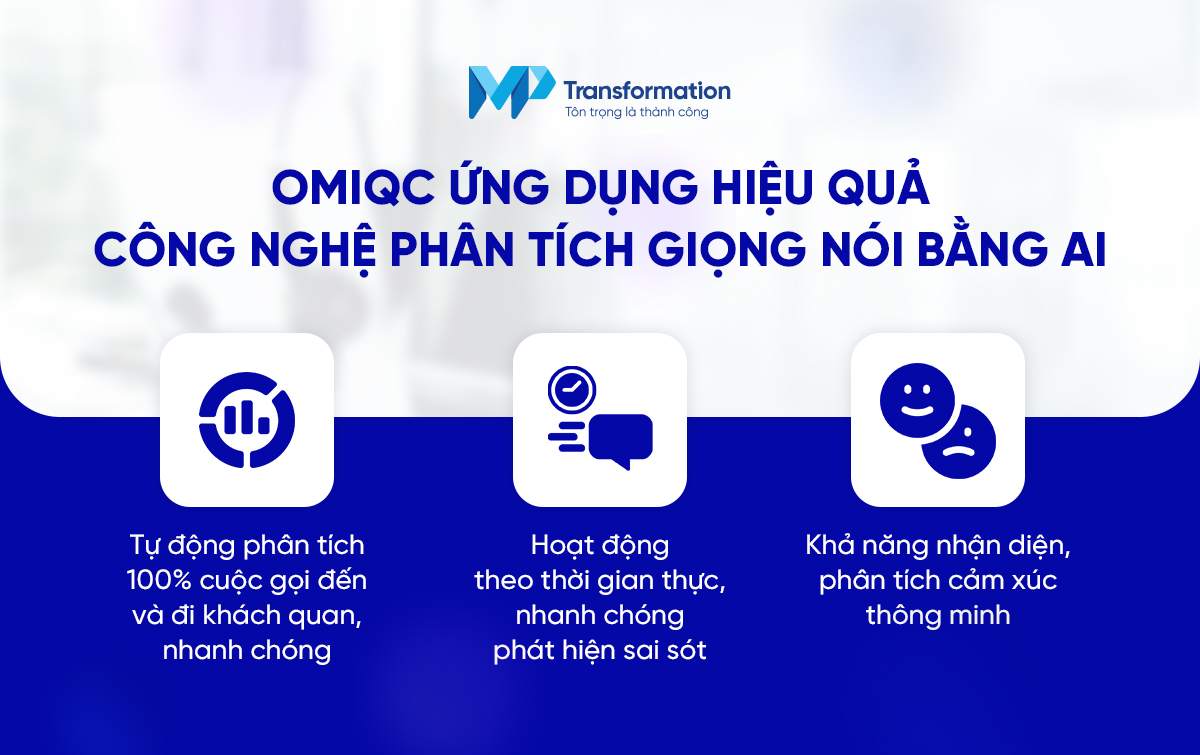 MP Transformation
Tôn trọng là thành công

OMIQC ỨNG DỤNG HIỆU QUẢ
CÔNG NGHỆ PHÂN TÍCH GIỌNG NÓI BẰNG AI

Tự động phân tích 100% cuộc gọi đến và đi khách quan, nhanh chóng

Hoạt động theo thời gian thực, nhanh chóng phát hiện sai sót

Khả năng nhận diện, phân tích cảm xúc thông minh